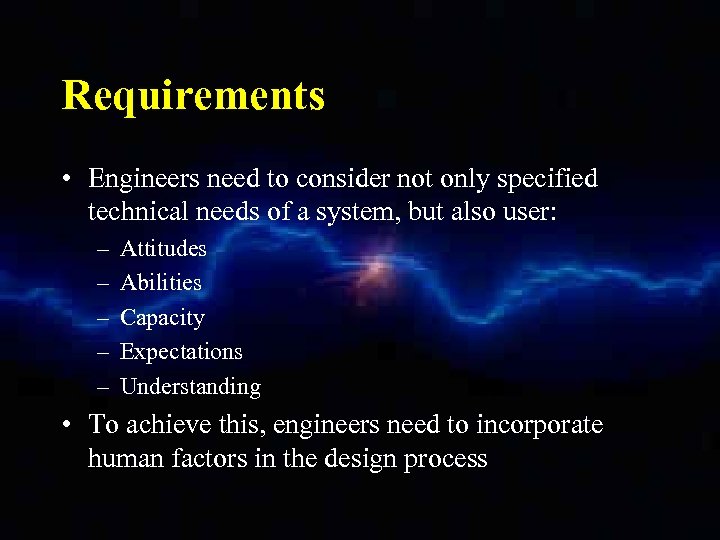 Requirements

• Engineers need to consider not only specified technical needs of a system, but also user:
– Attitudes
– Abilities
– Capacity
– Expectations
– Understanding

• To achieve this, engineers need to incorporate human factors in the design process